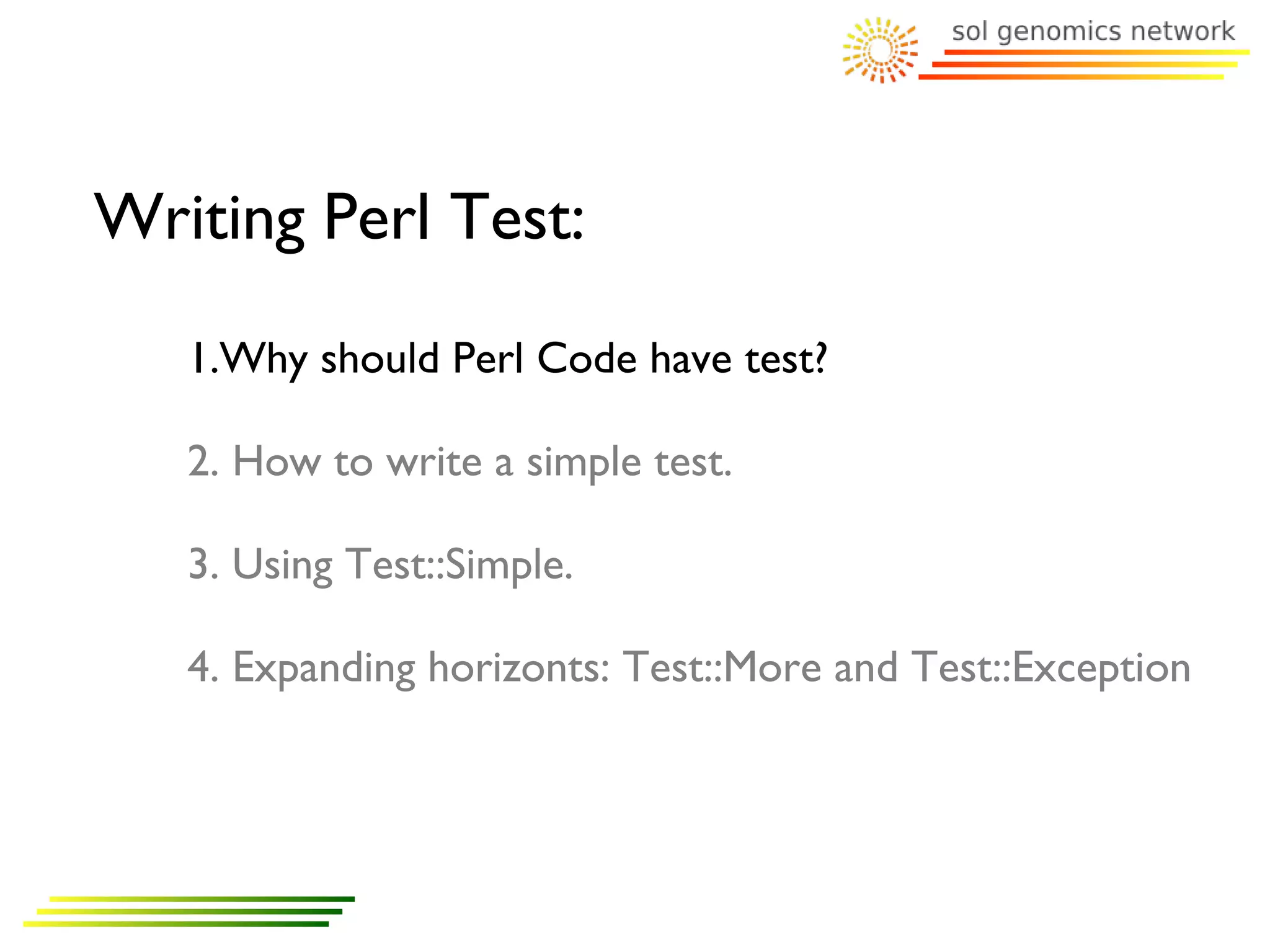 sol genomics network

Writing Perl Test:

1.Why should Perl Code have test?

2. How to write a simple test.

3. Using Test::Simple.

4. Expanding horizonts: Test::More and Test::Exception